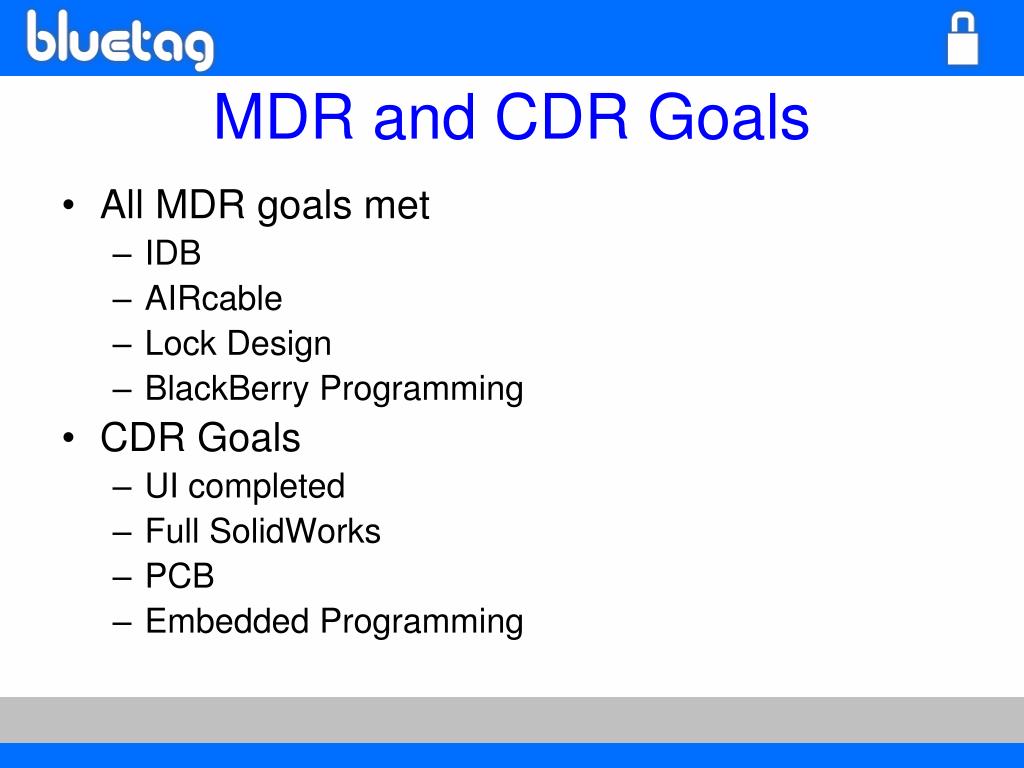 bluetag

MDR and CDR Goals

• All MDR goals met
 – IDB
 – AIRcable
 – Lock Design
 – BlackBerry Programming
• CDR Goals
 – UI completed
 – Full SolidWorks
 – PCB
 – Embedded Programming